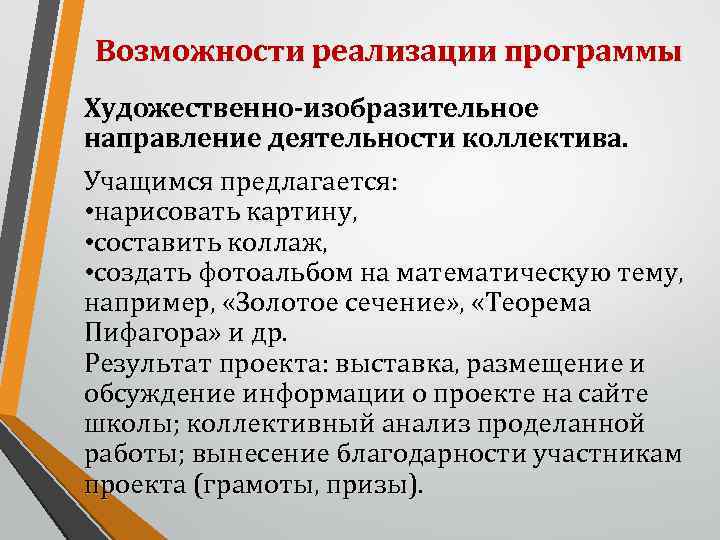 Возможности реализации программы

Художественно-изобразительное направление деятельности коллектива.

Учащимся предлагается:
•нарисовать картину,
•составить коллаж,
•создать фотоальбом на математическую тему, например, «Золотое сечение», «Теорема Пифагора» и др.
Результат проекта: выставка, размещение и обсуждение информации о проекте на сайте школы; коллективный анализ проделанной работы; вынесение благодарности участникам проекта (грамоты, призы).